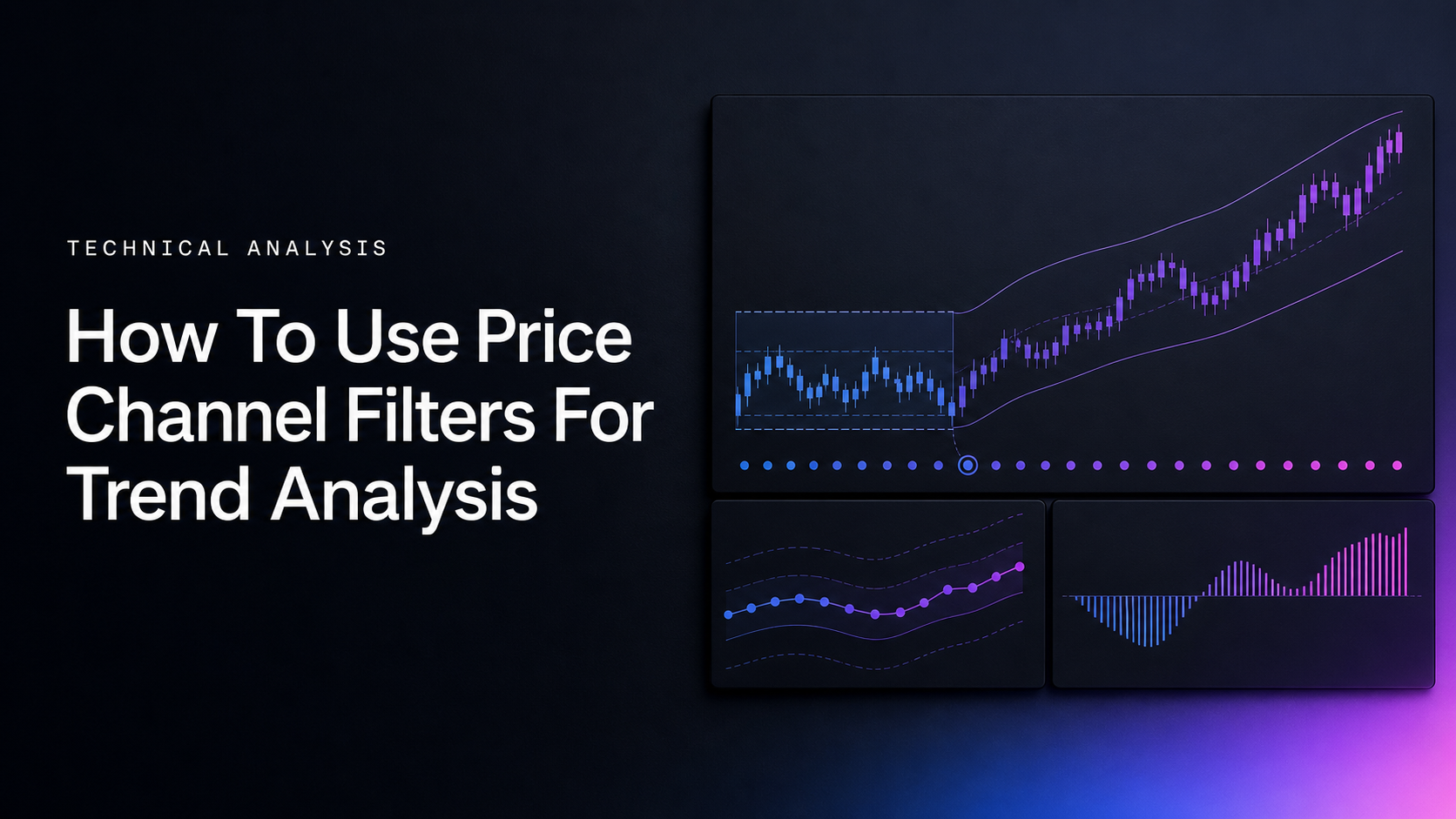 TECHNICAL ANALYSIS

How To Use Price Channel Filters For Trend Analysis